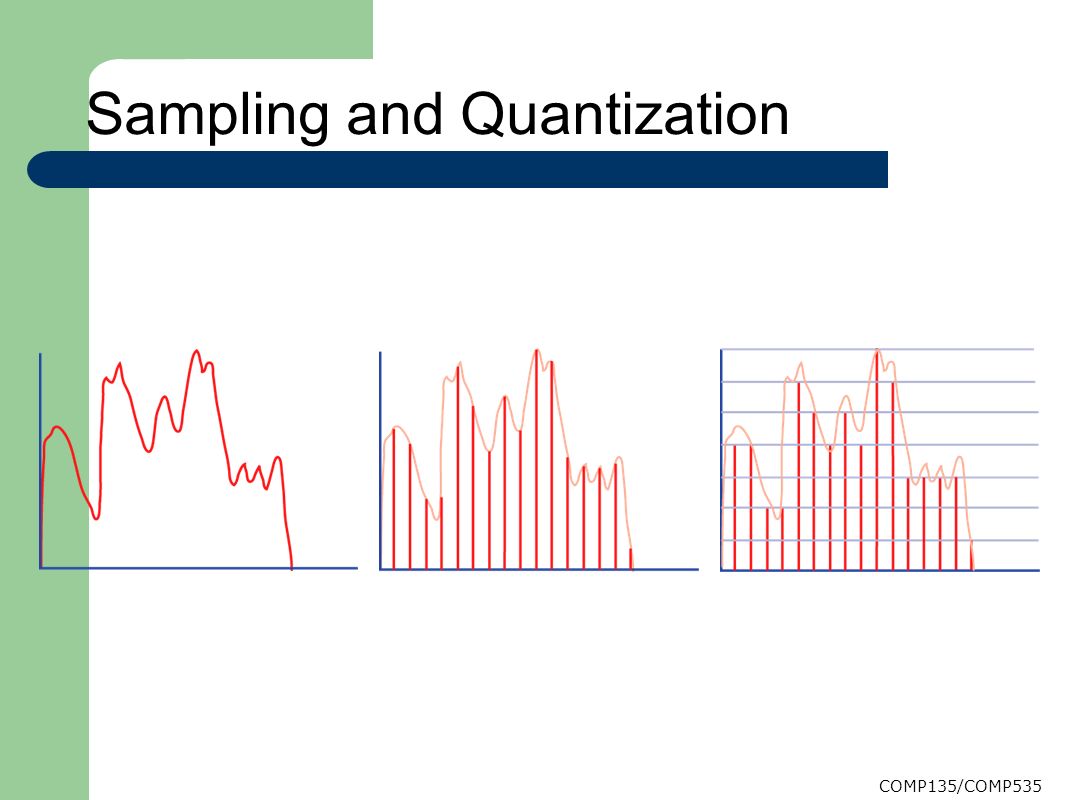 Sampling and Quantization

COMP135/COMP535